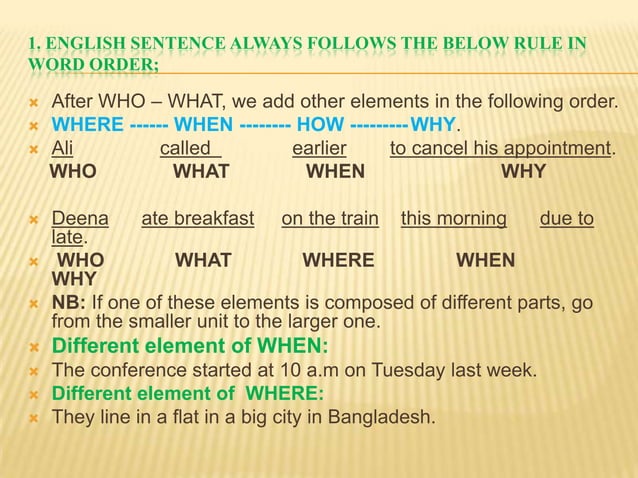 1. ENGLISH SENTENCE ALWAYS FOLLOWS THE BELOW RULE IN WORD ORDER;

After WHO – WHAT, we add other elements in the following order.

WHERE ------ WHEN -------- HOW ---------WHY.

Ali called earlier to cancel his appointment.
WHO WHAT WHEN WHY

Deena ate breakfast on the train this morning due to late.

WHO WHAT WHERE WHEN WHY

NB: If one of these elements is composed of different parts, go from the smaller unit to the larger one.

Different element of WHEN:

The conference started at 10 a.m on Tuesday last week.

Different element of WHERE:

They line in a flat in a big city in Bangladesh.